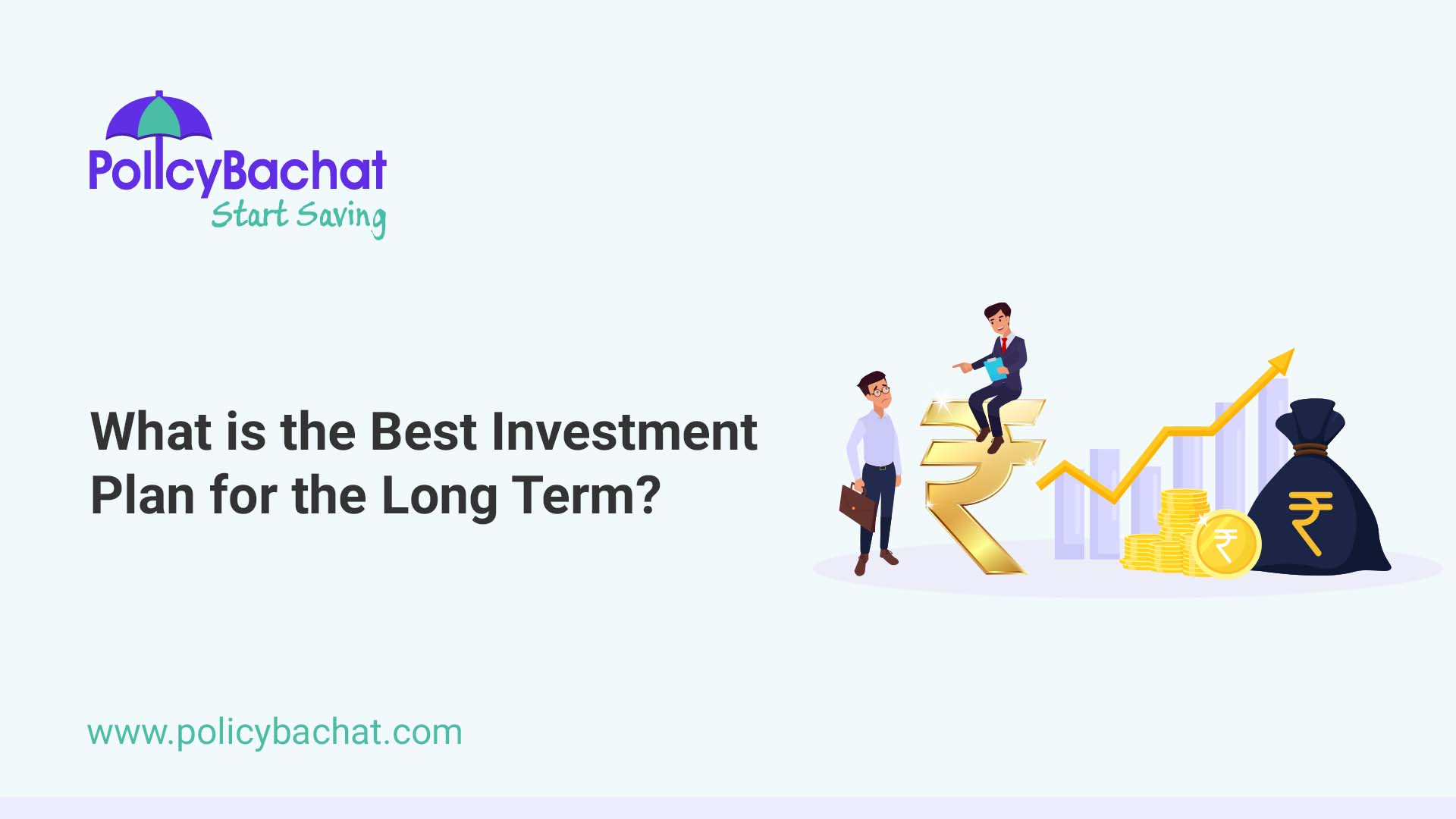 PolicyBachat
Start Saving

What is the Best Investment Plan for the Long Term?

₹
₹
₹

www.policybachat.com